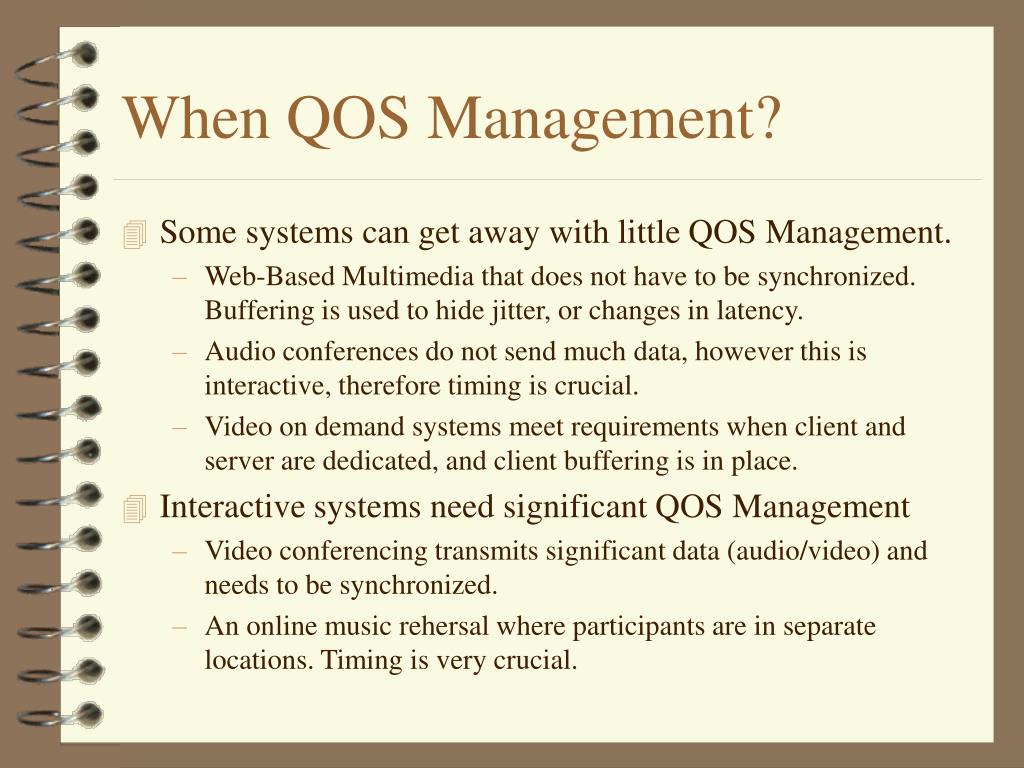 When QOS Management?

Some systems can get away with little QOS Management.

– Web-Based Multimedia that does not have to be synchronized. Buffering is used to hide jitter, or changes in latency.
– Audio conferences do not send much data, however this is interactive, therefore timing is crucial.
– Video on demand systems meet requirements when client and server are dedicated, and client buffering is in place.

Interactive systems need significant QOS Management

– Video conferencing transmits significant data (audio/video) and needs to be synchronized.
– An online music rehersal where participants are in separate locations. Timing is very crucial.